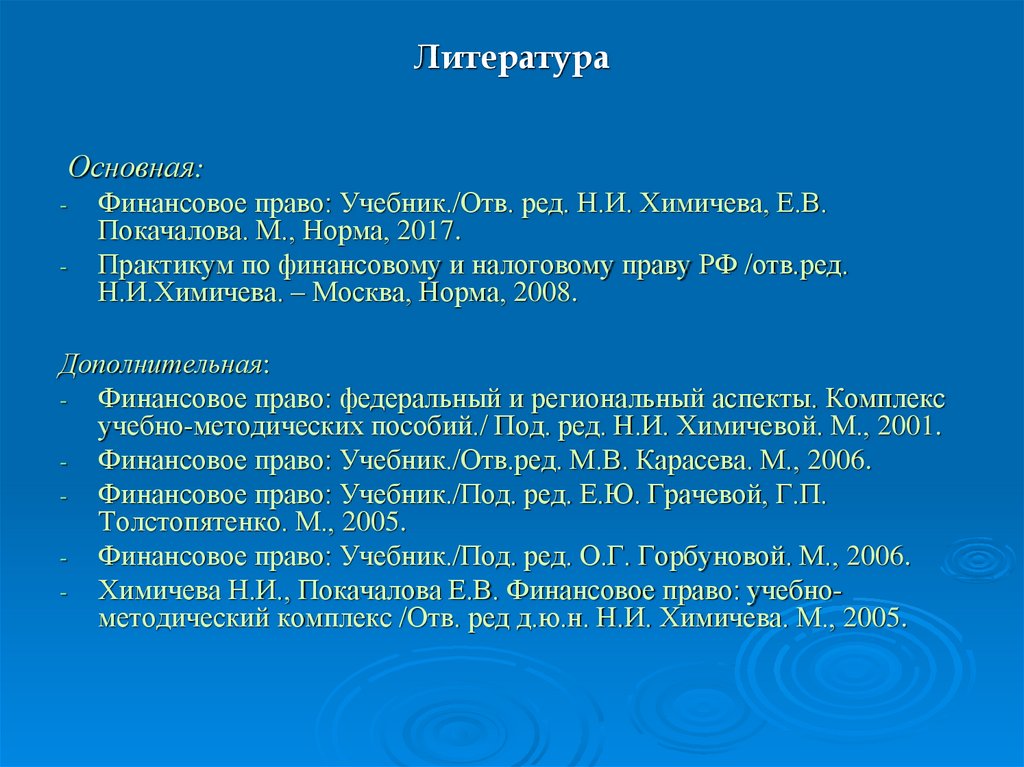 Литература

Основная:

- Финансовое право: Учебник./Отв. ред. Н.И. Химичева, Е.В. Покачалова. М., Норма, 2017.
- Практикум по финансовому и налоговому праву РФ /отв.ред. Н.И.Химичева. – Москва, Норма, 2008.

Дополнительная:

- Финансовое право: федеральный и региональный аспекты. Комплекс учебно-методических пособий./ Под. ред. Н.И. Химичевой. М., 2001.
- Финансовое право: Учебник./Отв.ред. М.В. Карасева. М., 2006.
- Финансовое право: Учебник./Под. ред. Е.Ю. Грачевой, Г.П. Толстопятенко. М., 2005.
- Финансовое право: Учебник./Под. ред. О.Г. Горбуновой. М., 2006.
- Химичева Н.И., Покачалова Е.В. Финансовое право: учебно-методический комплекс /Отв. ред д.ю.н. Н.И. Химичева. М., 2005.